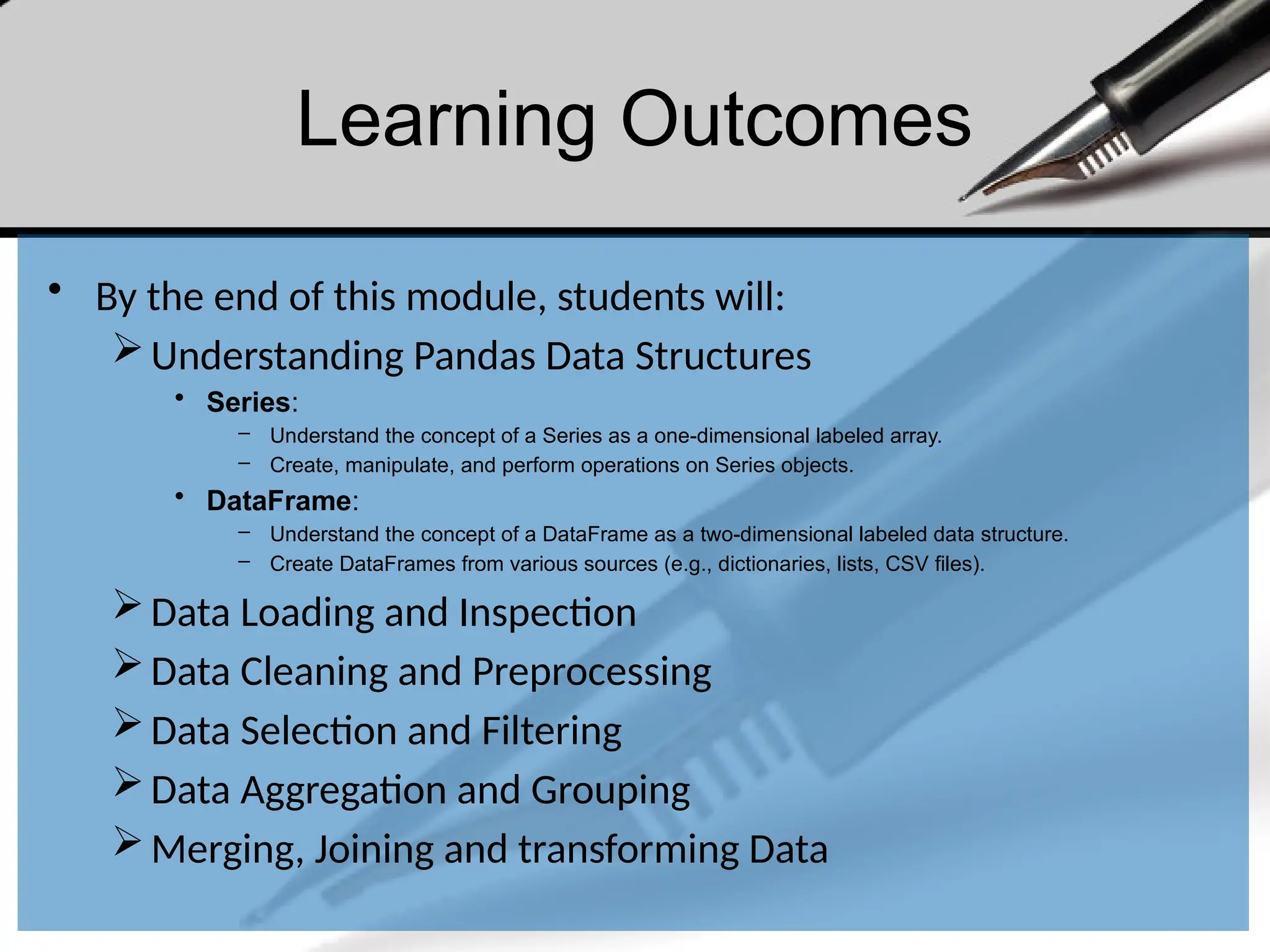 Learning Outcomes

• By the end of this module, students will:

➢ Understanding Pandas Data Structures

• Series:

– Understand the concept of a Series as a one-dimensional labeled array.

– Create, manipulate, and perform operations on Series objects.

• DataFrame:

– Understand the concept of a DataFrame as a two-dimensional labeled data structure.

– Create DataFrames from various sources (e.g., dictionaries, lists, CSV files).

➢ Data Loading and Inspection

➢ Data Cleaning and Preprocessing

➢ Data Selection and Filtering

➢ Data Aggregation and Grouping

➢ Merging, Joining and transforming Data